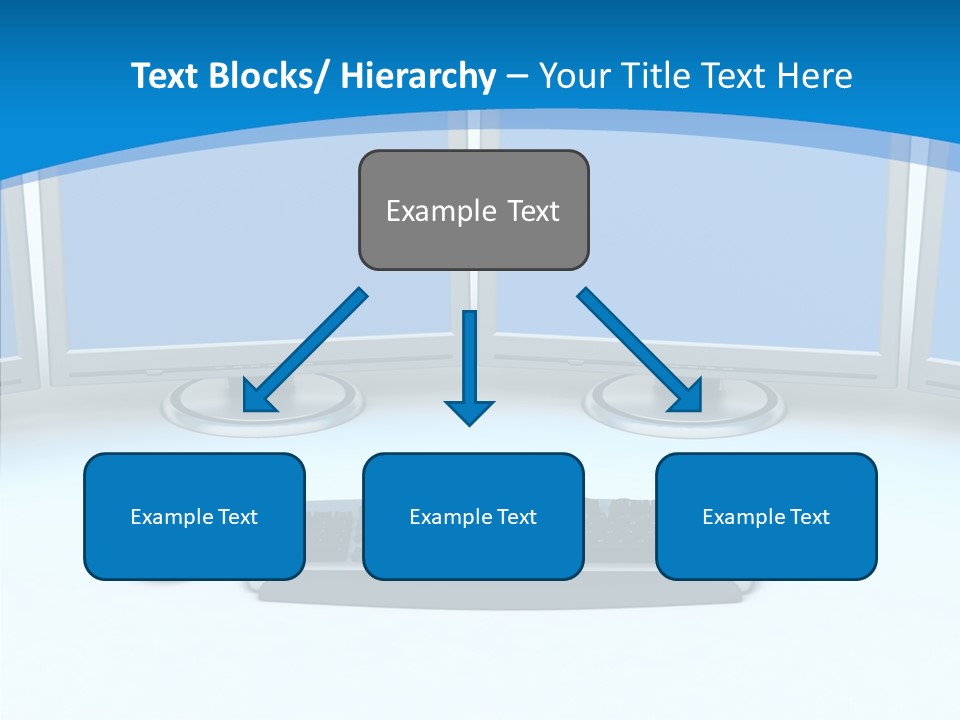 Text Blocks/ Hierarchy – Your Title Text Here

Example Text

Example Text

Example Text

Example Text